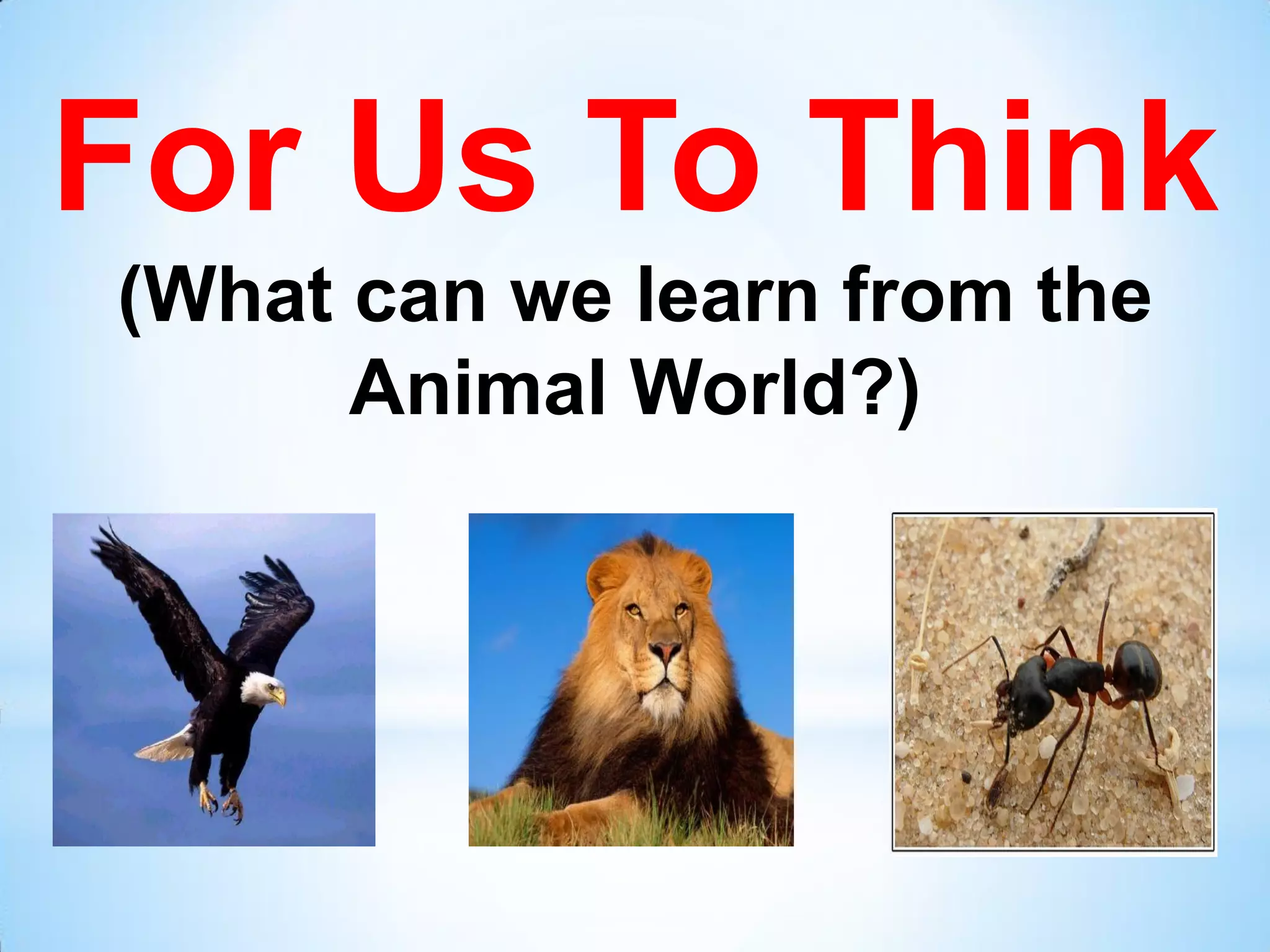 For Us To Think

(What can we learn from the Animal World?)